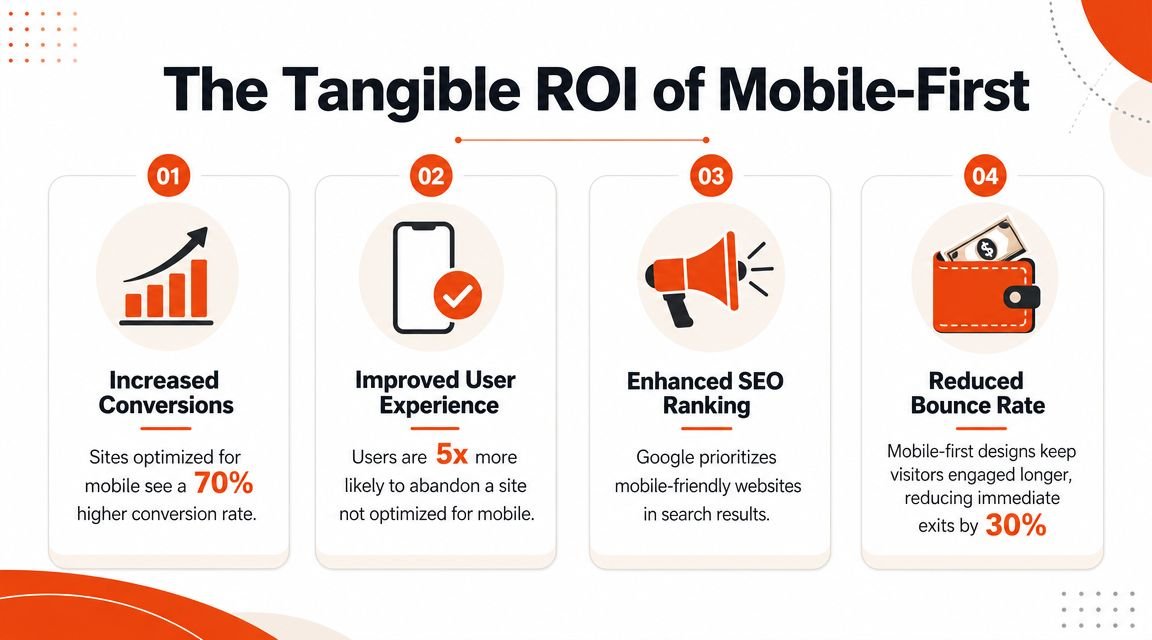 The Tangible ROI of Mobile-First

01

Increased Conversions

Sites optimized for mobile see a 70% higher conversion rate.

02

Improved User Experience

Users are 5x more likely to abandon a site not optimized for mobile.

03

Enhanced SEO Ranking

Google prioritizes mobile-friendly websites in search results.

04

$

Reduced Bounce Rate

Mobile-first designs keep visitors engaged longer, reducing immediate exits by 30%